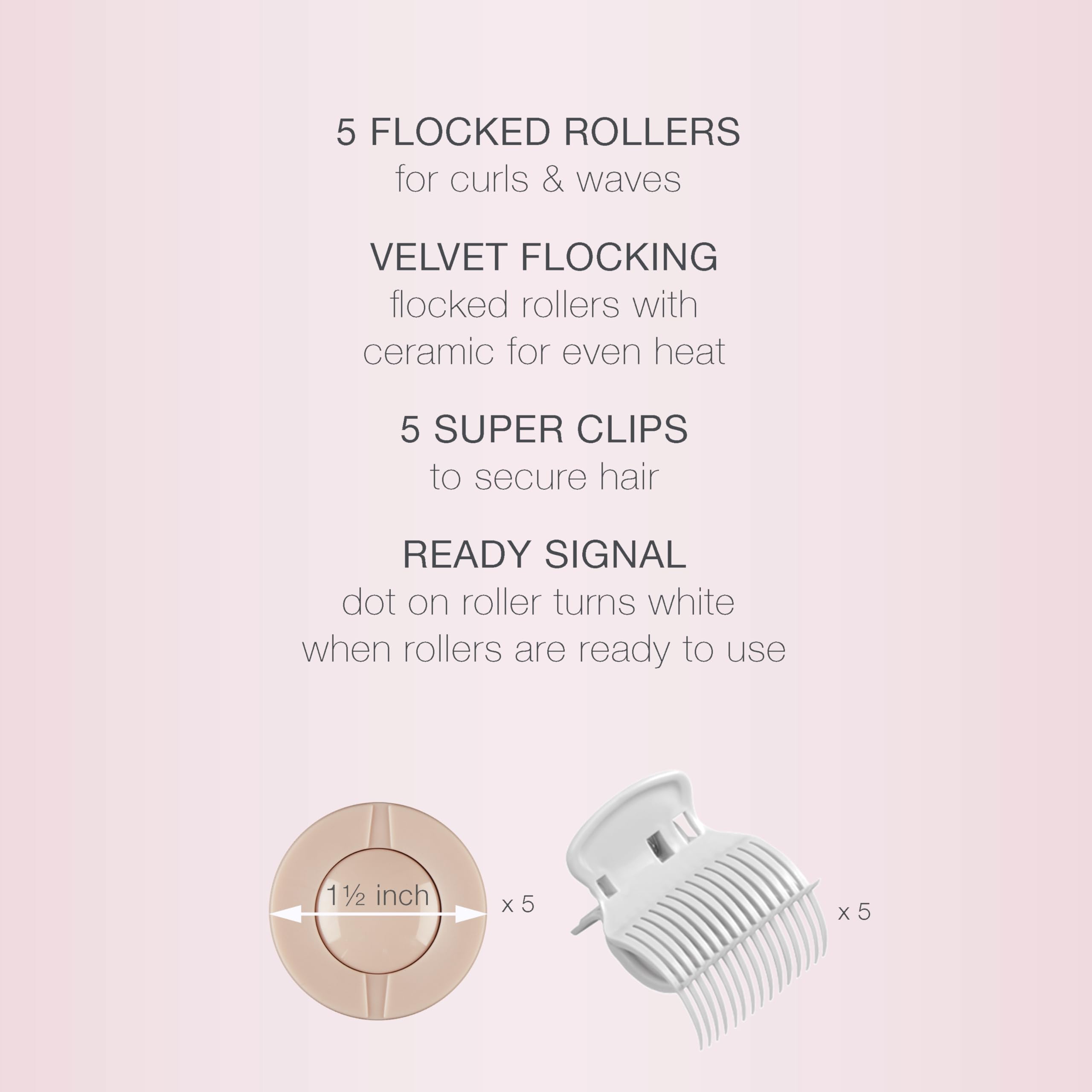 5 FLOCKED ROLLERS
for curls & waves

VELVET FLOCKING
flocked rollers with ceramic for even heat

5 SUPER CLIPS
to secure hair

READY SIGNAL
dot on roller turns white when rollers are ready to use

1½ inch

x 5

x 5